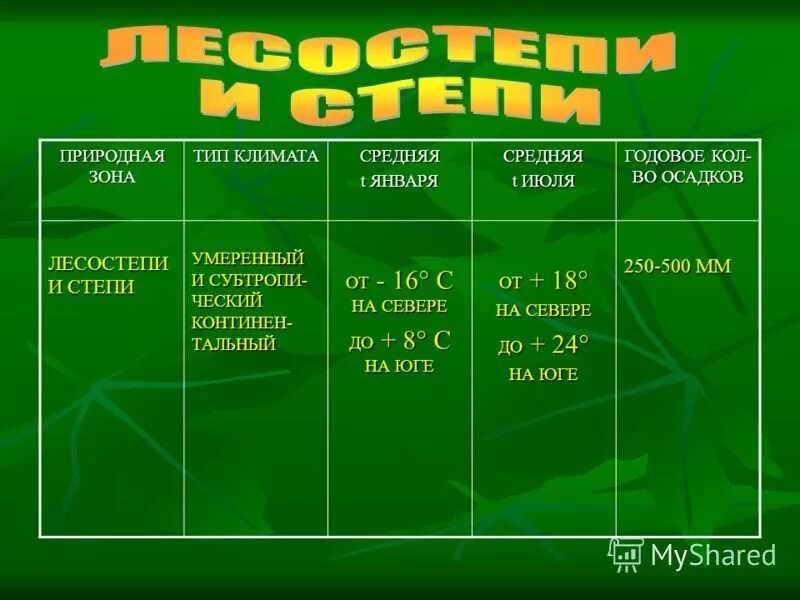 ЛЕСОСТЕПИ И СТЕПИ

| ПРИРОДНАЯ ЗОНА | ТИП КЛИМАТА | СРЕДНЯЯ t ЯНВАРЯ | СРЕДНЯЯ t ИЮЛЯ | ГОДОВОЕ КОЛ-ВО ОСАДКОВ |
|---|---|---|---|---|
| ЛЕСОСТЕПИ И СТЕПИ | УМЕРЕННЫЙ И СУБТРОПИЧЕСКИЙ КОНТИНЕНТАЛЬНЫЙ | от - 16° С НА СЕВЕРЕ до + 8° С НА ЮГЕ | от + 18° НА СЕВЕРЕ до + 24° НА ЮГЕ | 250-500 ММ |

MyShared